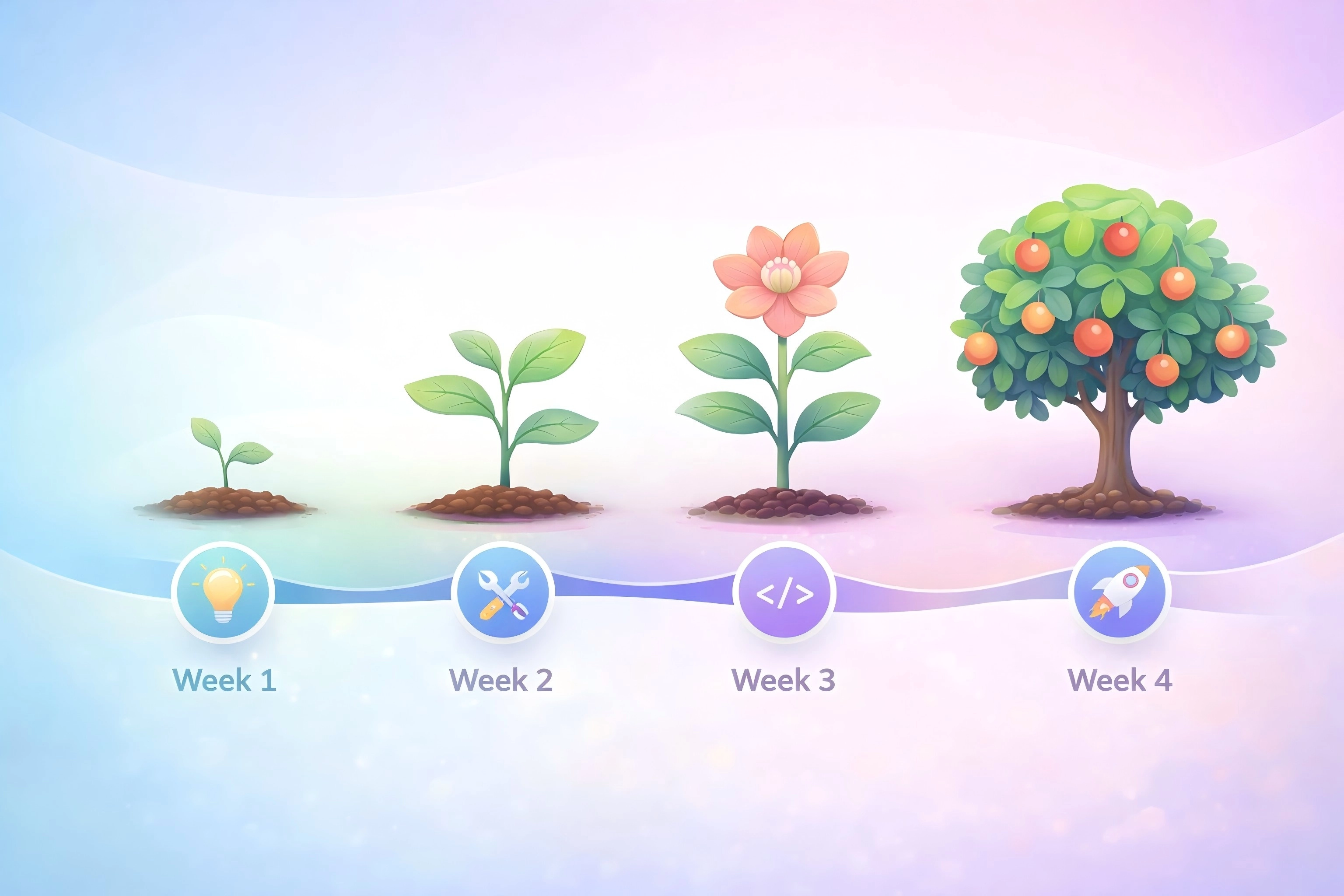 </>

Week 1

Week 2

Week 3

Week 4